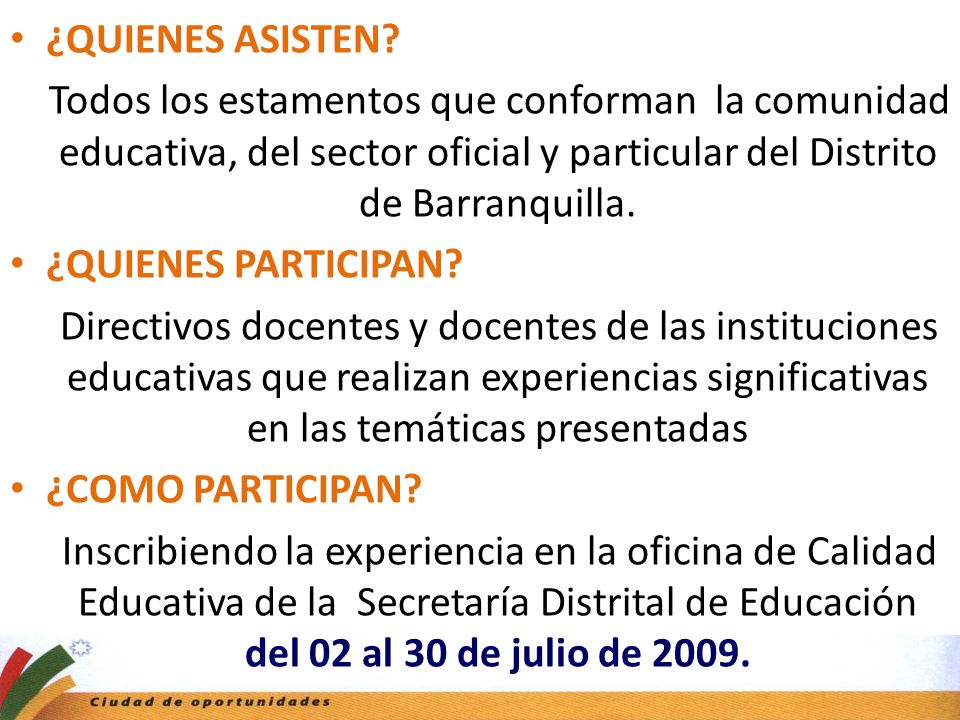 • ¿QUIENES ASISTEN?

Todos los estamentos que conforman la comunidad educativa, del sector oficial y particular del Distrito de Barranquilla.

• ¿QUIENES PARTICIPAN?

Directivos docentes y docentes de las instituciones educativas que realizan experiencias significativas en las temáticas presentadas

• ¿COMO PARTICIPAN?

Inscribiendo la experiencia en la oficina de Calidad Educativa de la Secretaría Distrital de Educación del 02 al 30 de julio de 2009.

Ciudad de oportunidades